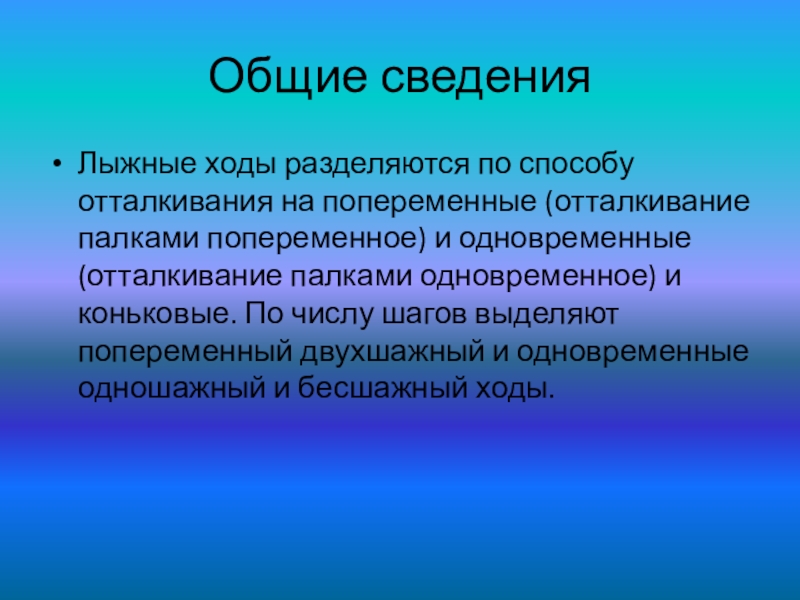 Общие сведения

• Лыжные ходы разделяются по способу отталкивания на попеременные (отталкивание палками попеременное) и одновременные (отталкивание палками одновременное) и коньковые. По числу шагов выделяют попеременный двухшажный и одновременные одношажный и бесшажный ходы.